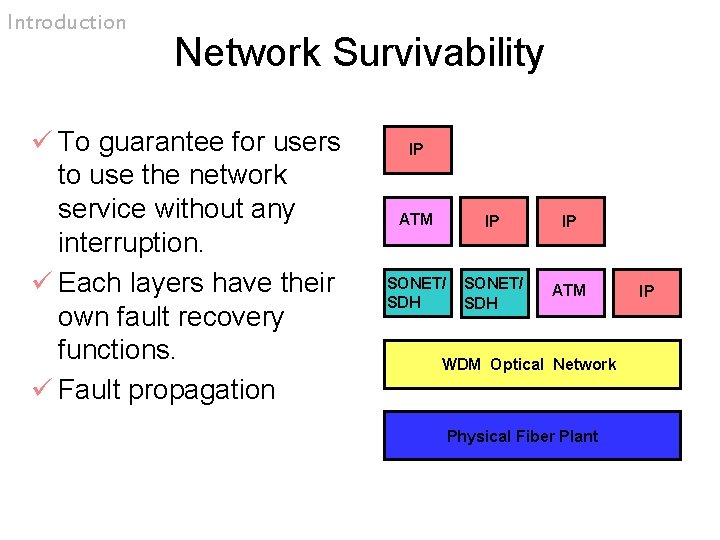 Introduction

Network Survivability

✓ To guarantee for users to use the network service without any interruption.

✓ Each layers have their own fault recovery functions.

✓ Fault propagation

IP

ATM

IP

IP

SONET/ SDH

SONET/ SDH

ATM

IP

WDM Optical Network

Physical Fiber Plant